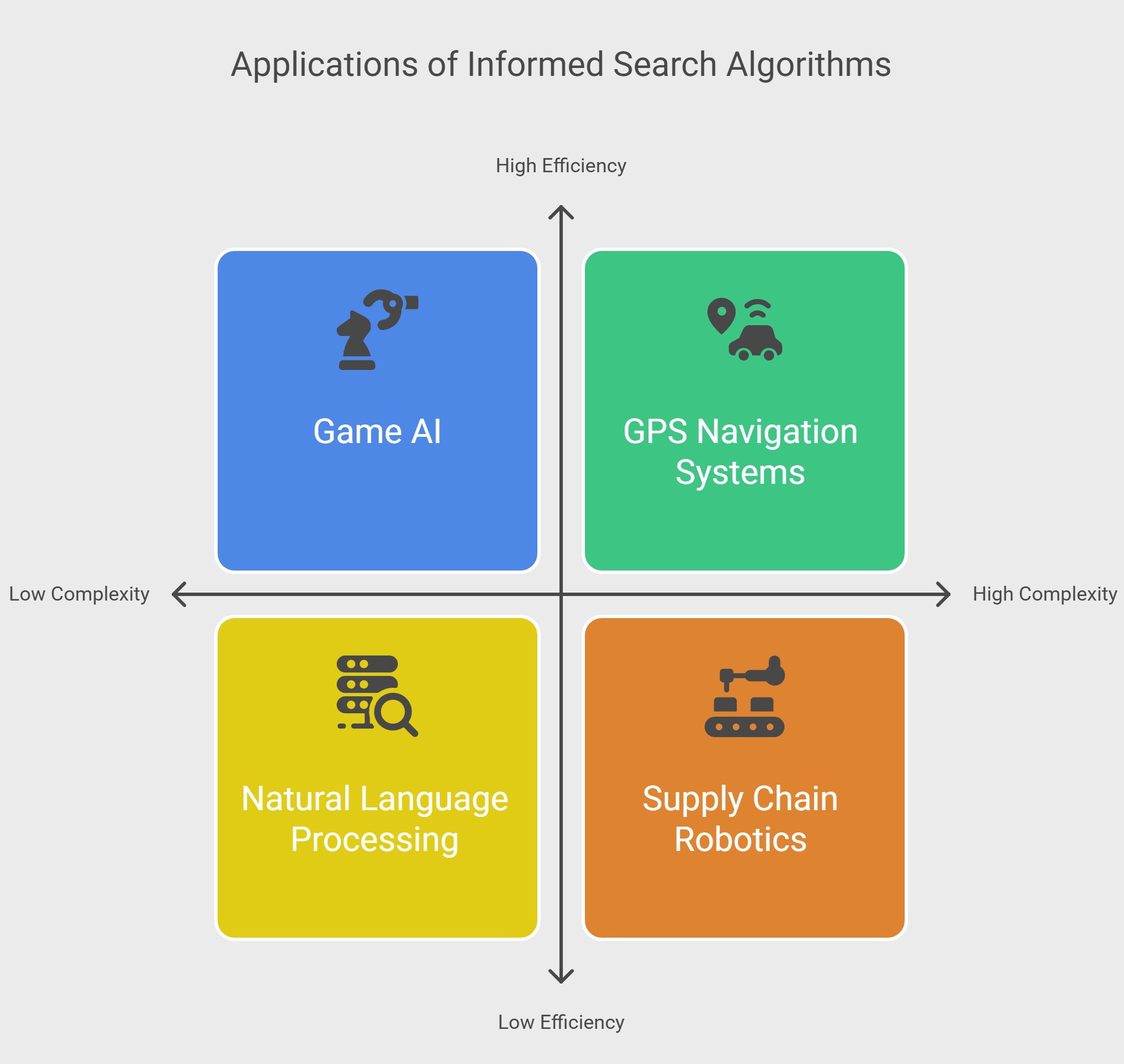 Applications of Informed Search Algorithms

High Efficiency

Game AI

GPS Navigation Systems

Low Complexity

High Complexity

Natural Language Processing

Supply Chain Robotics

Low Efficiency